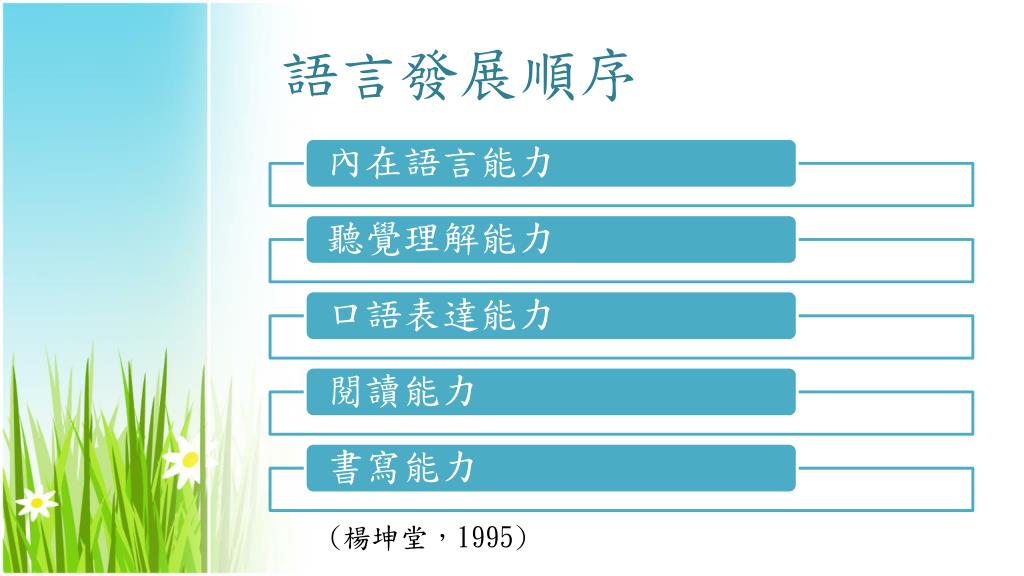 語言發展順序

內在語言能力

聽覺理解能力

口語表達能力

閱讀能力

書寫能力

（楊坤堂，1995）